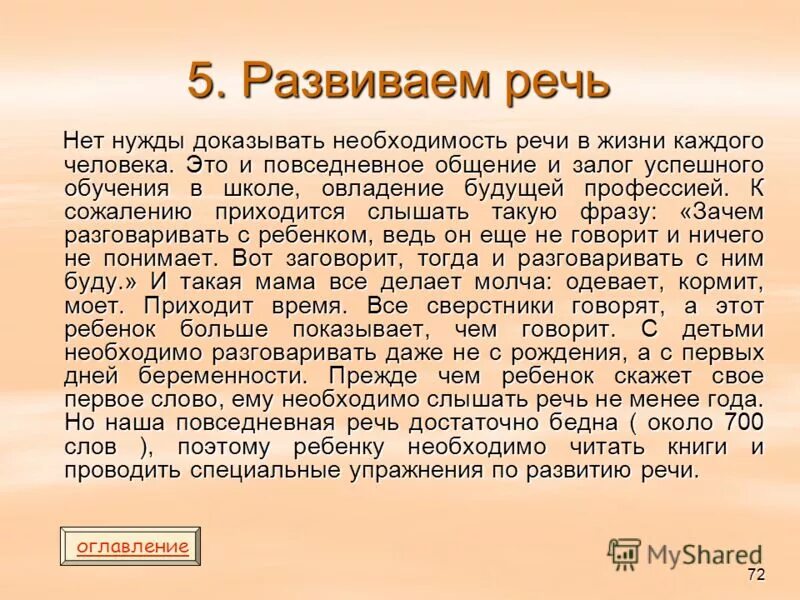 5. Развиваем речь

Нет нужды доказывать необходимость речи в жизни каждого человека. Это и повседневное общение и залог успешного обучения в школе, овладение будущей профессией. К сожалению приходится слышать такую фразу: «Зачем разговаривать с ребенком, ведь он еще не говорит и ничего не понимает. Вот заговорит, тогда и разговаривать с ним буду.» И такая мама все делает молча: одевает, кормит, моет. Приходит время. Все сверстники говорят, а этот ребенок больше показывает, чем говорит. С детьми необходимо разговаривать даже не с рождения, а с первых дней беременности. Прежде чем ребенок скажет свое первое слово, ему необходимо слышать речь не менее года. Но наша повседневная речь достаточно бедна ( около 700 слов ), поэтому ребенку необходимо читать книги и проводить специальные упражнения по развитию речи.

оглавление

MyShared

72